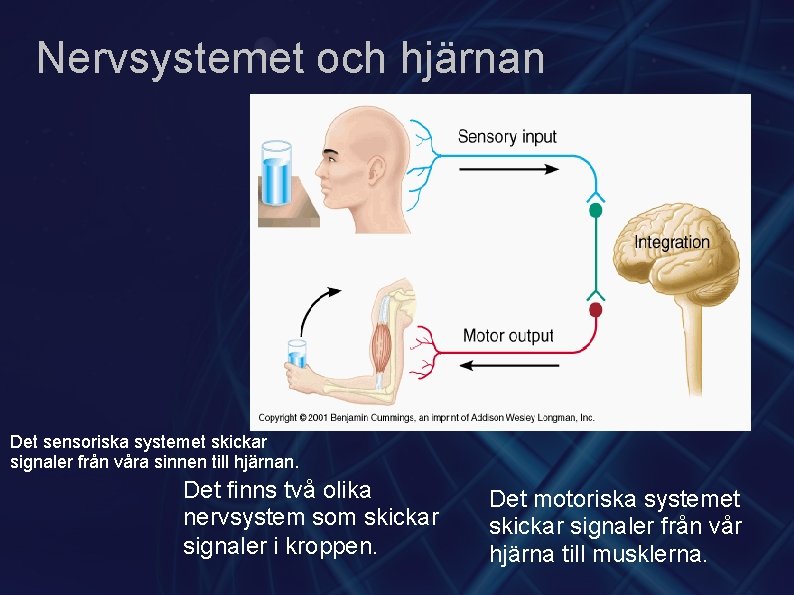 Nervsystemet och hjärnan

Sensory input

Integration

Motor output

Copyright © 2001 Benjamin Cummings, an imprnt of Addison Wesley Longman, Inc.

Det sensoriska systemet skickar signaler från våra sinnen till hjärnan.

Det finns två olika nervsystem som skickar signaler i kroppen.

Det motoriska systemet skickar signaler från vår hjärna till musklerna.